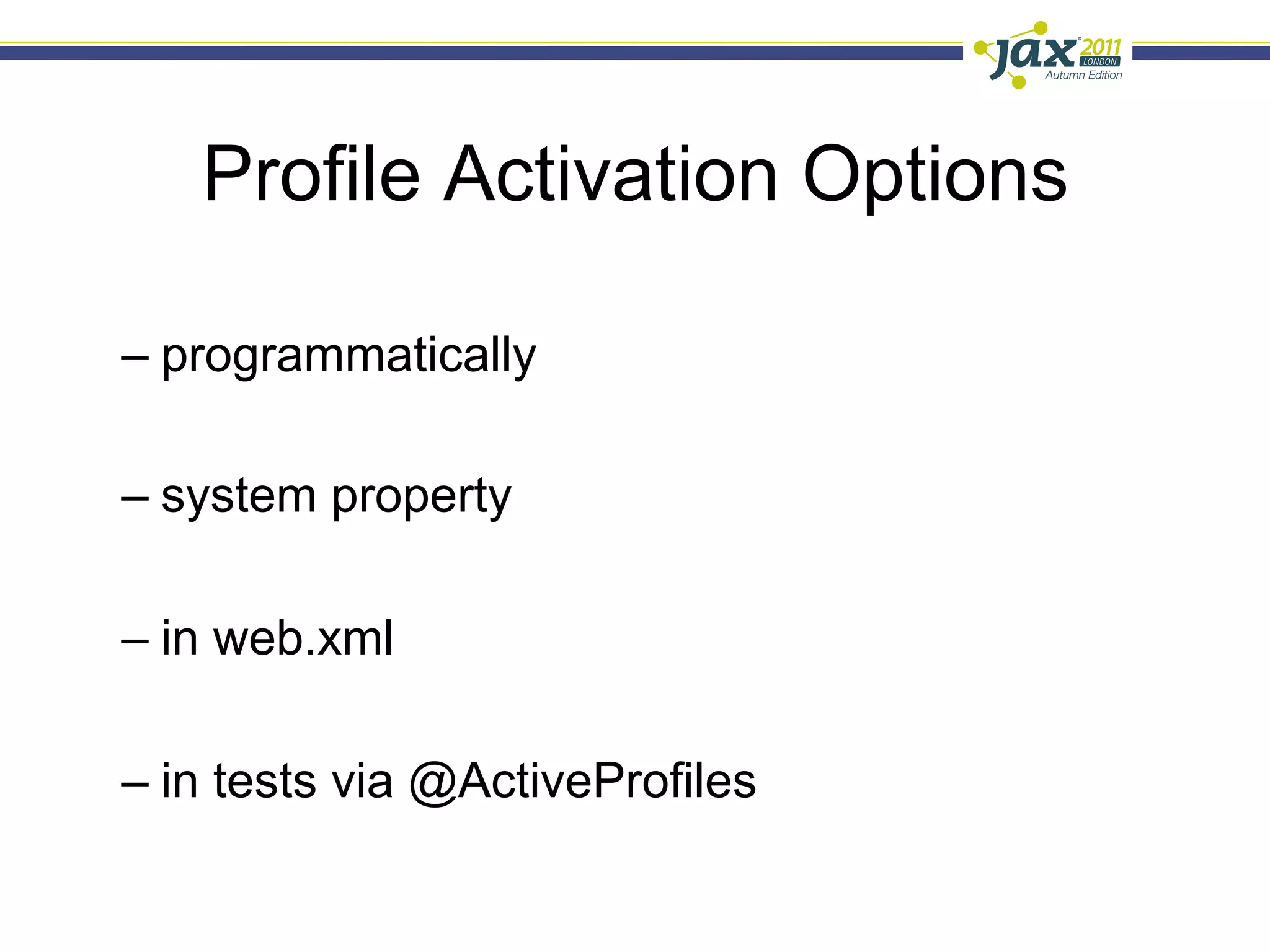 jax 2011 LONDON Autumn Edition

Profile Activation Options

– programmatically

– system property

– in web.xml

– in tests via @ActiveProfiles